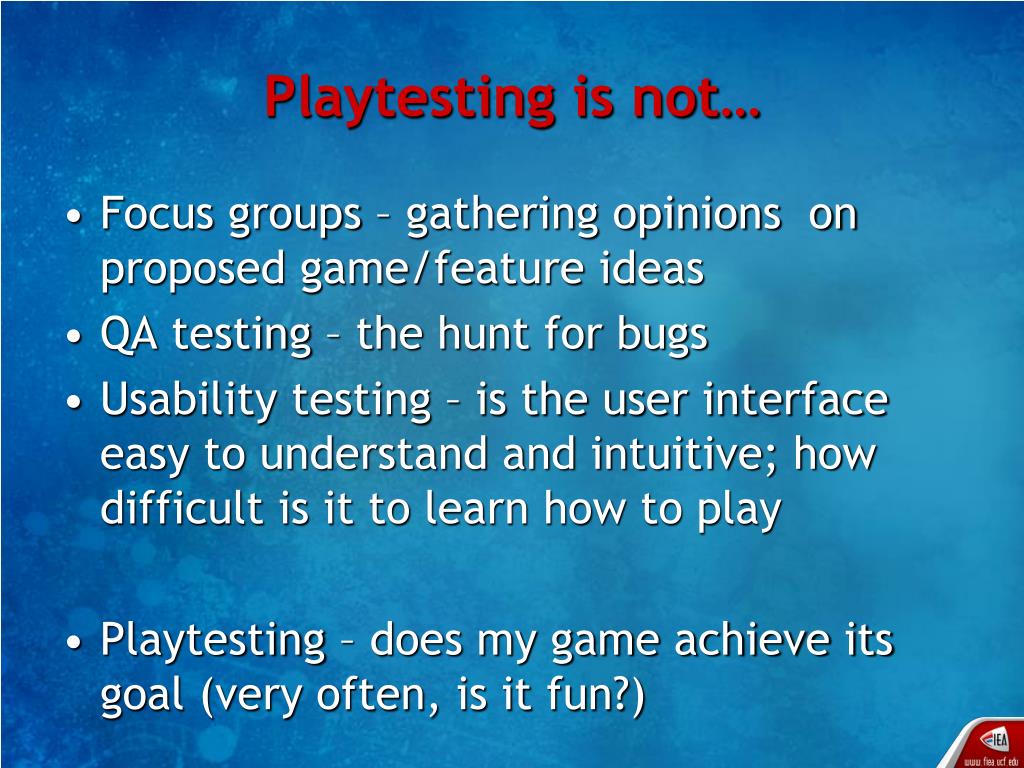 Playtesting is not…

• Focus groups – gathering opinions on proposed game/feature ideas
• QA testing – the hunt for bugs
• Usability testing – is the user interface easy to understand and intuitive; how difficult is it to learn how to play

• Playtesting – does my game achieve its goal (very often, is it fun?)

FIEA
www.fiea.ucf.edu